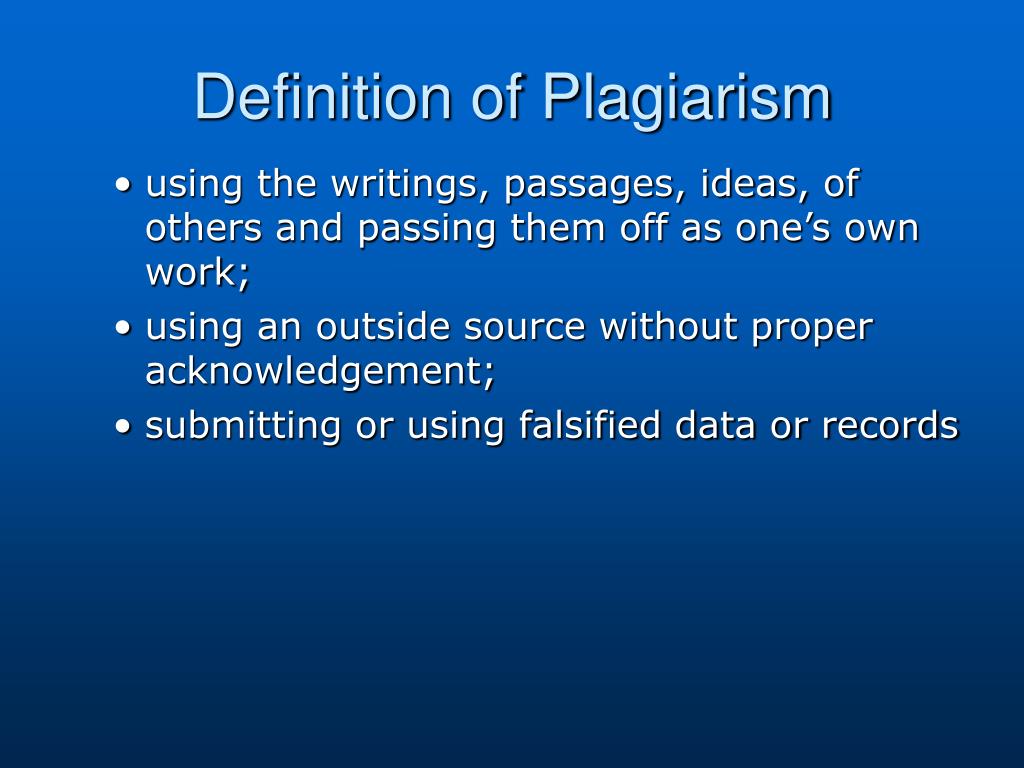 Definition of Plagiarism

• using the writings, passages, ideas, of others and passing them off as one’s own work;
• using an outside source without proper acknowledgement;
• submitting or using falsified data or records